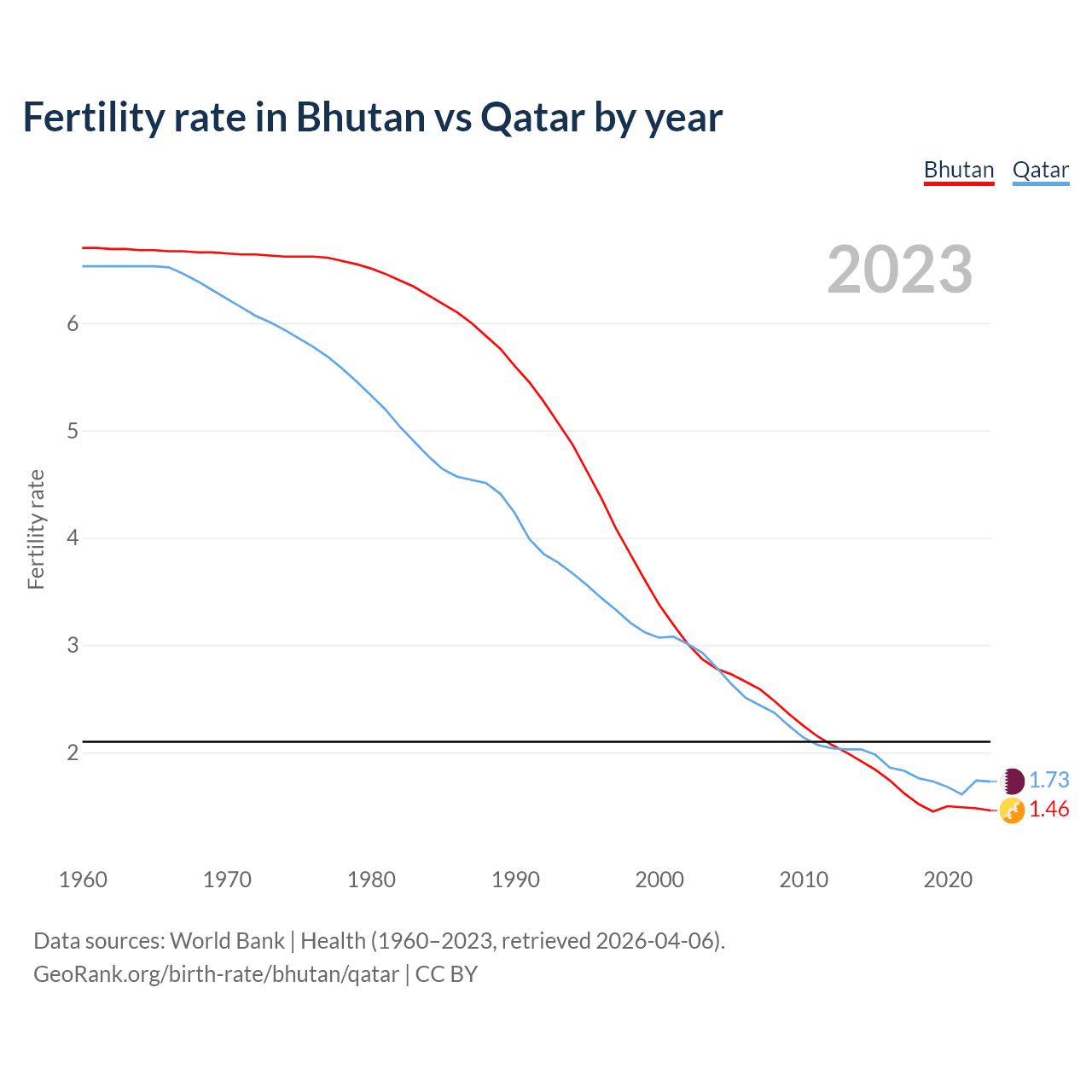 Fertility rate in Bhutan vs Qatar by year

Bhutan Qatar

2023

Fertility rate

6
5
4
3
2

1.73
1.46

1960 1970 1980 1990 2000 2010 2020

Data sources: World Bank | Health (1960–2023, retrieved 2026-04-06).
GeoRank.org/birth-rate/bhutan/qatar | CC BY